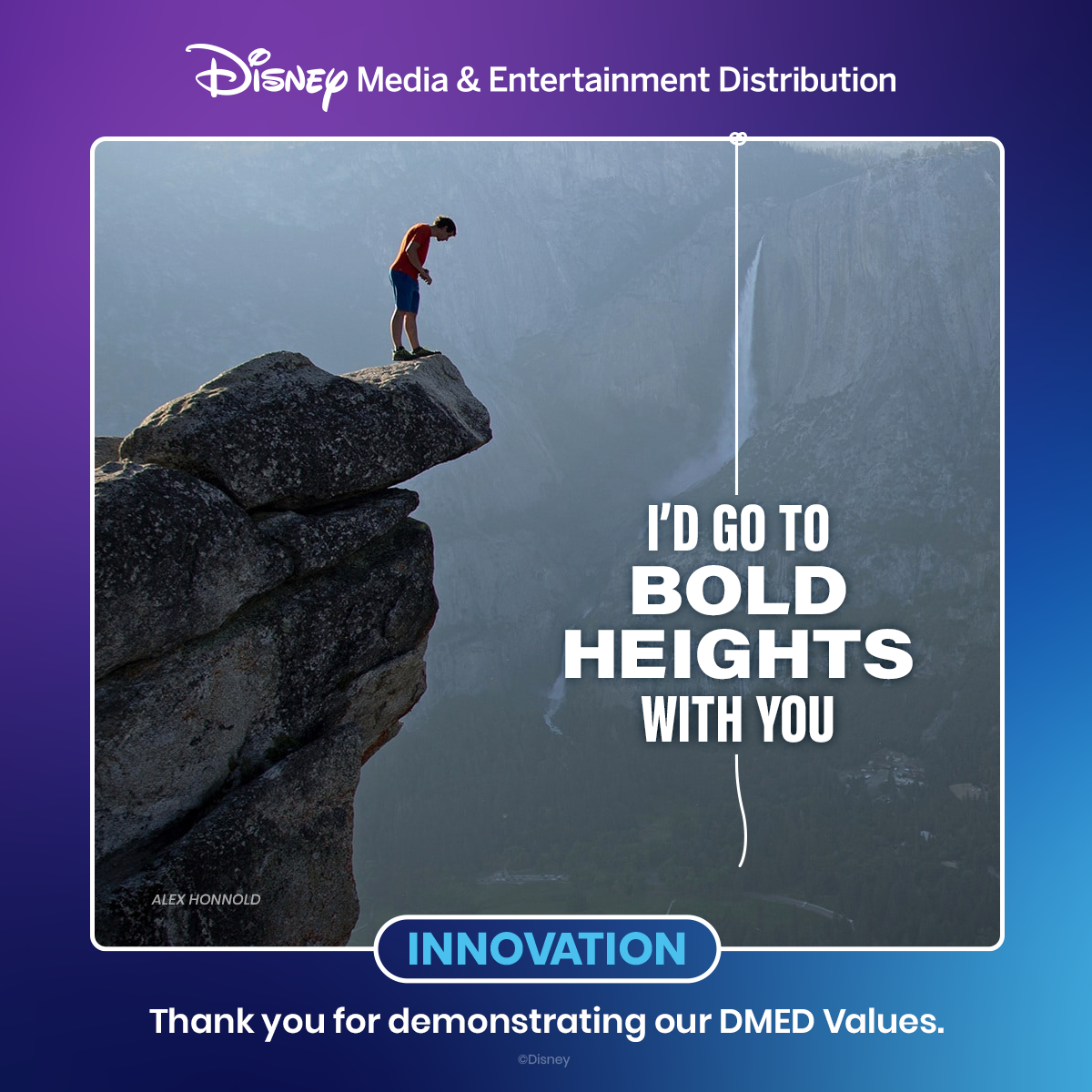 Disney Media & Entertainment Distribution

I'D GO TO BOLD HEIGHTS WITH YOU

ALEX HONNOLD

INNOVATION

Thank you for demonstrating our DMED Values.

©Disney